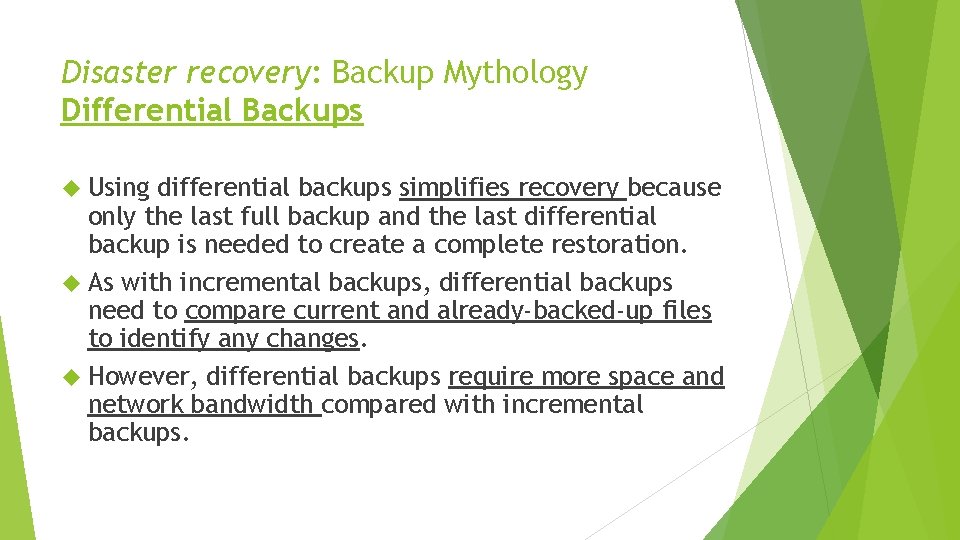 Disaster recovery: Backup Mythology
Differential Backups

Using differential backups simplifies recovery because only the last full backup and the last differential backup is needed to create a complete restoration.

As with incremental backups, differential backups need to compare current and already-backed-up files to identify any changes.

However, differential backups require more space and network bandwidth compared with incremental backups.